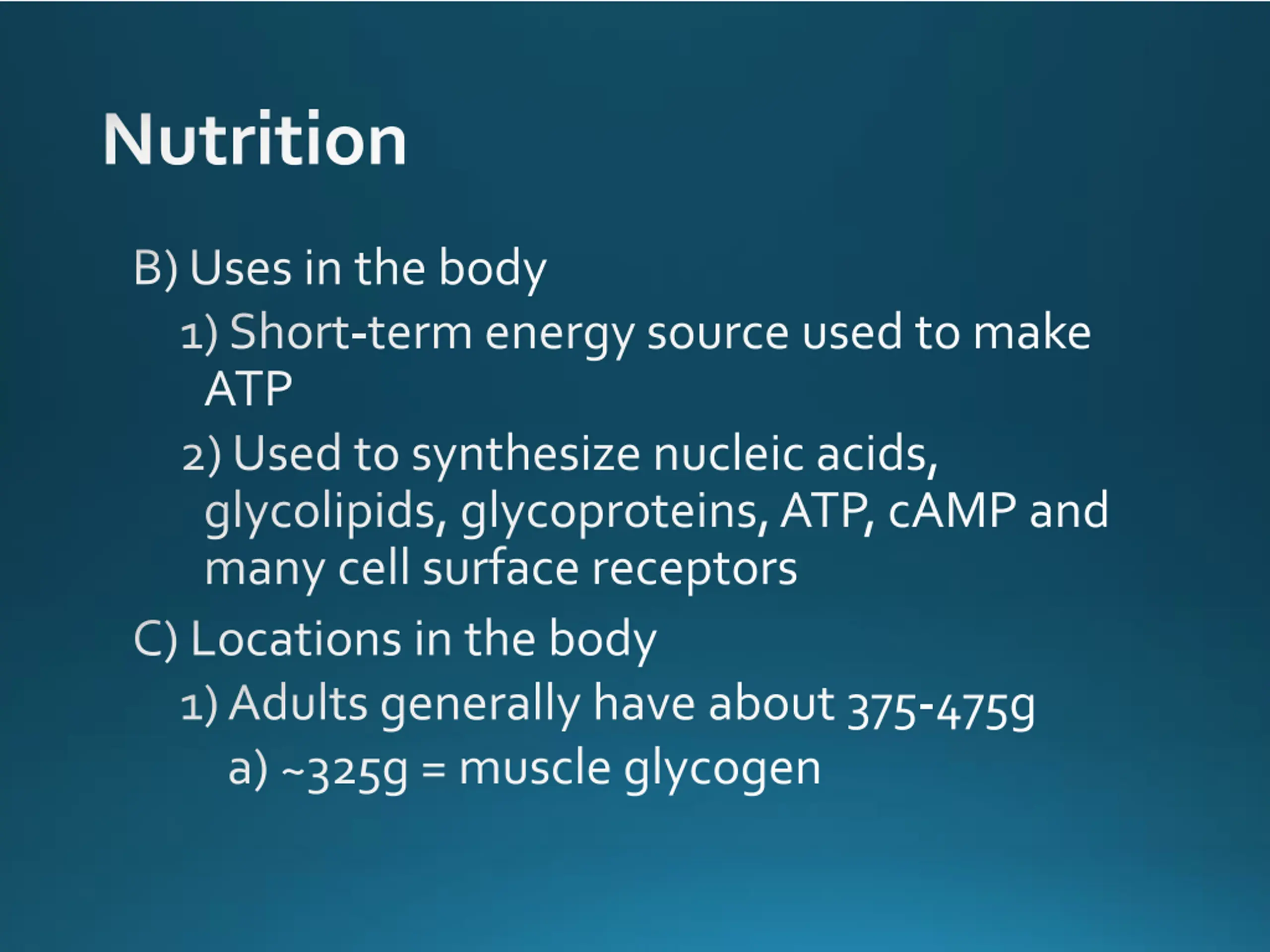 Nutrition

B) Uses in the body

1) Short-term energy source used to make ATP

2) Used to synthesize nucleic acids, glycolipids, glycoproteins, ATP, cAMP and many cell surface receptors

C) Locations in the body

1) Adults generally have about 375-475g

a) ~325g = muscle glycogen